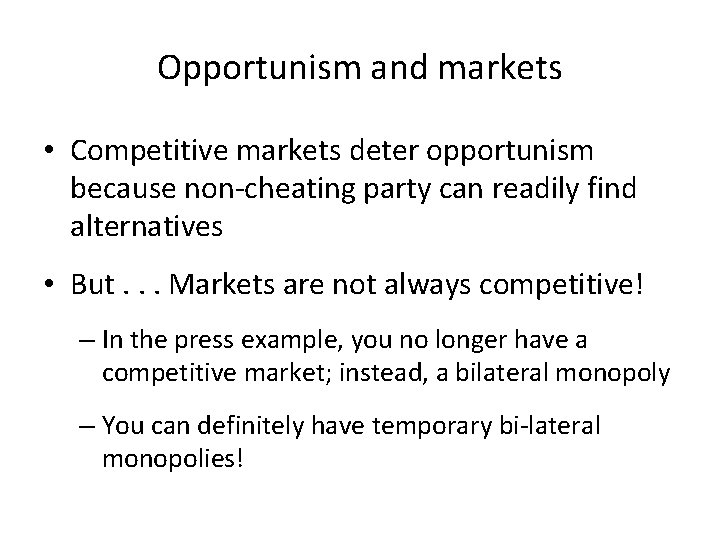 Opportunism and markets

• Competitive markets deter opportunism because non-cheating party can readily find alternatives

• But . . . Markets are not always competitive!

– In the press example, you no longer have a competitive market; instead, a bilateral monopoly

– You can definitely have temporary bi-lateral monopolies!